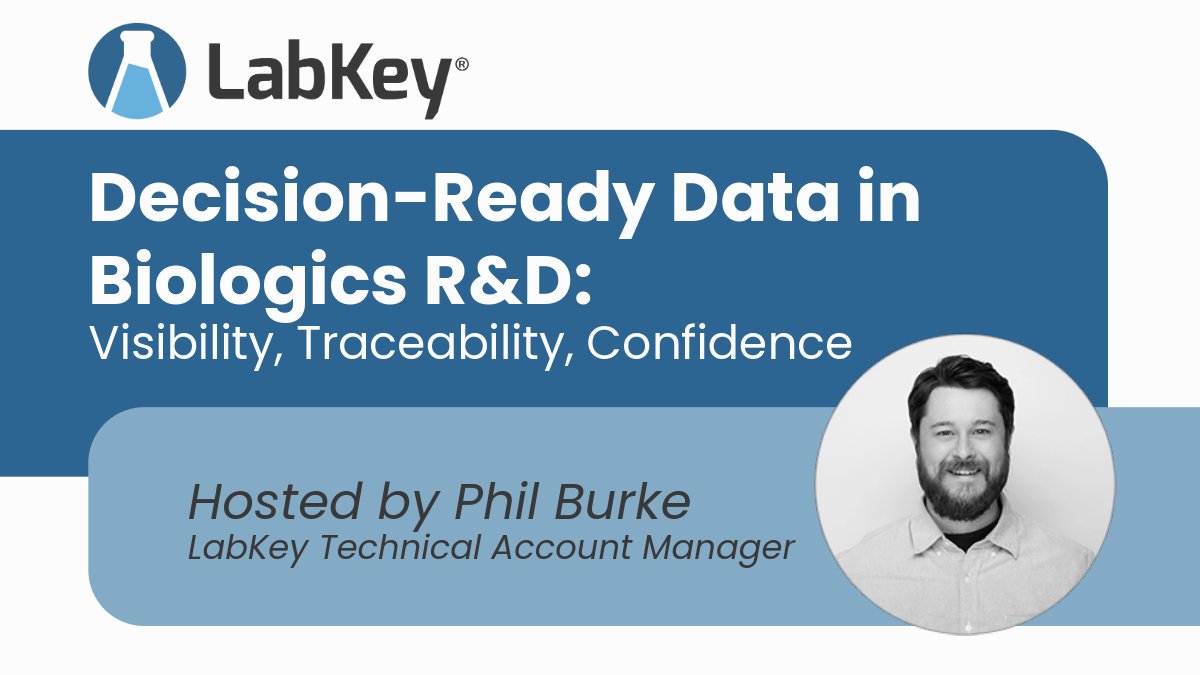 LabKey®

Decision-Ready Data in Biologics R&D:
Visibility, Traceability, Confidence

Hosted by Phil Burke
LabKey Technical Account Manager